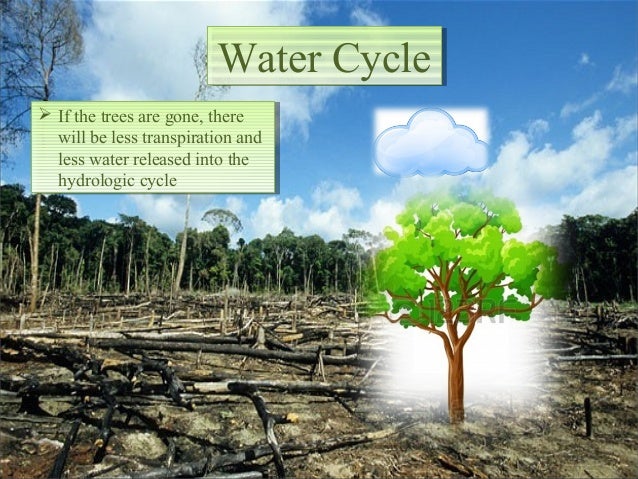 Water Cycle

➢ If the trees are gone, there will be less transpiration and less water released into the hydrologic cycle